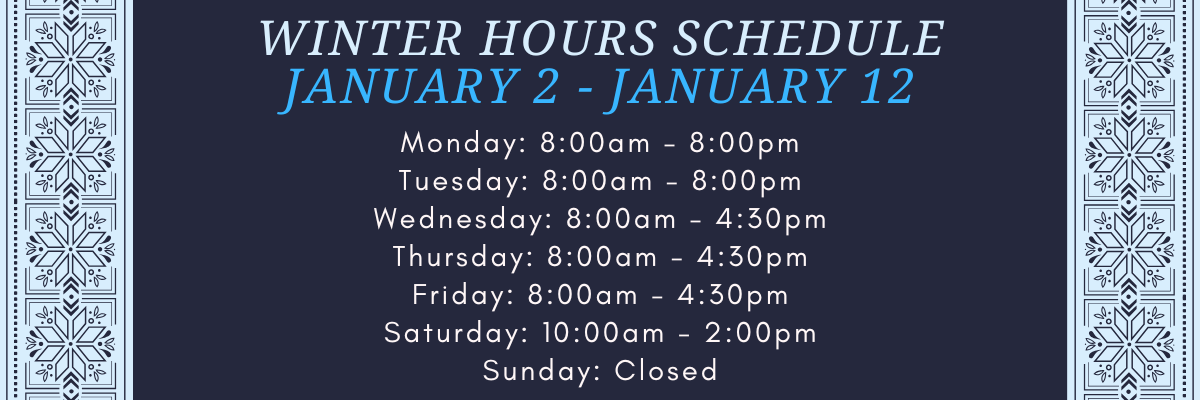 WINTER HOURS SCHEDULE
JANUARY 2 - JANUARY 12

Monday: 8:00am - 8:00pm
Tuesday: 8:00am - 8:00pm
Wednesday: 8:00am - 4:30pm
Thursday: 8:00am - 4:30pm
Friday: 8:00am - 4:30pm
Saturday: 10:00am - 2:00pm
Sunday: Closed